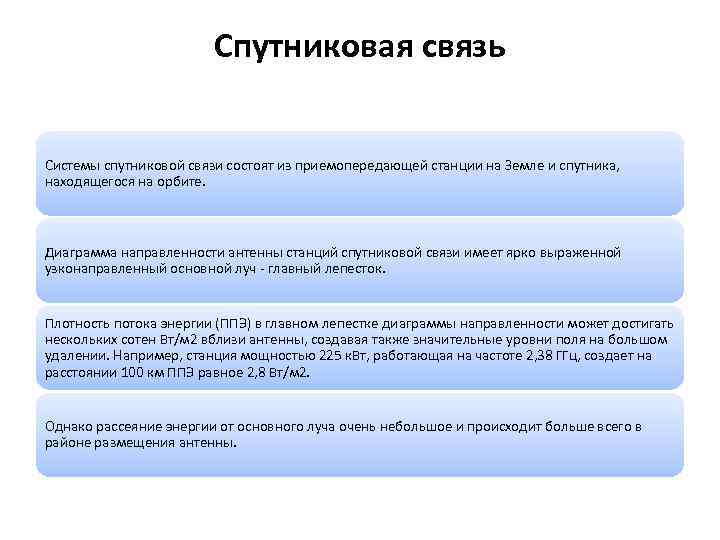 Спутниковая связь

Системы спутниковой связи состоят из приемопередающей станции на Земле и спутника, находящегося на орбите.

Диаграмма направленности антенны станций спутниковой связи имеет ярко выраженной узконаправленный основной луч - главный лепесток.

Плотность потока энергии (ППЭ) в главном лепестке диаграммы направленности может достигать нескольких сотен Вт/м2 вблизи антенны, создавая также значительные уровни поля на большом удалении. Например, станция мощностью 225 кВт, работающая на частоте 2,38 ГГц, создает на расстоянии 100 км ППЭ равное 2,8 Вт/м2.

Однако рассеяние энергии от основного луча очень небольшое и происходит больше всего в районе размещения антенны.